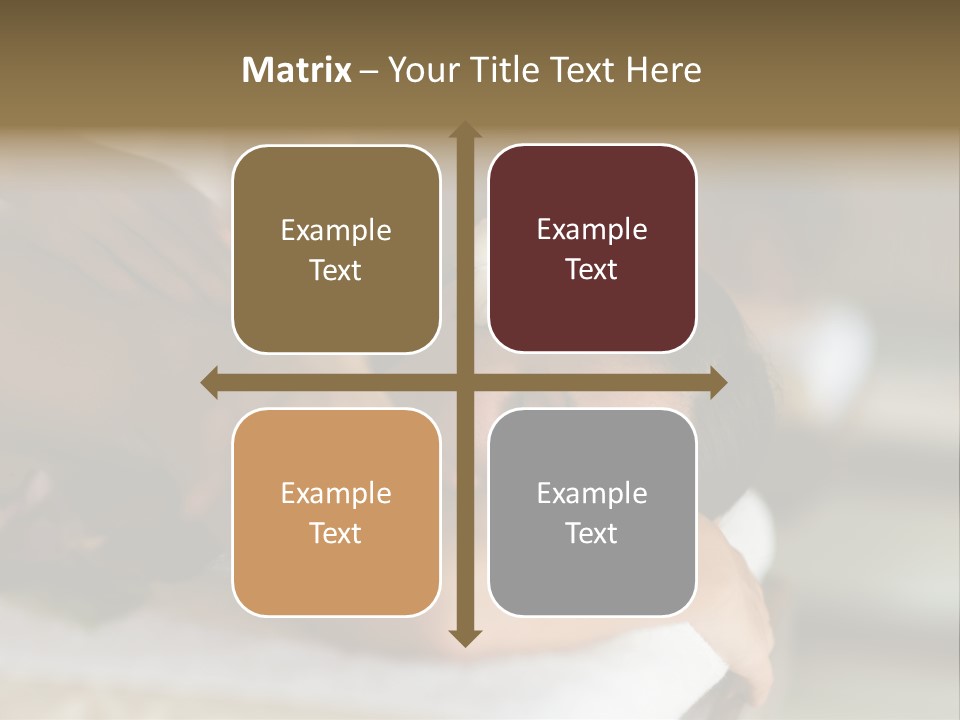 Matrix – Your Title Text Here

Example Text

Example Text

Example Text

Example Text